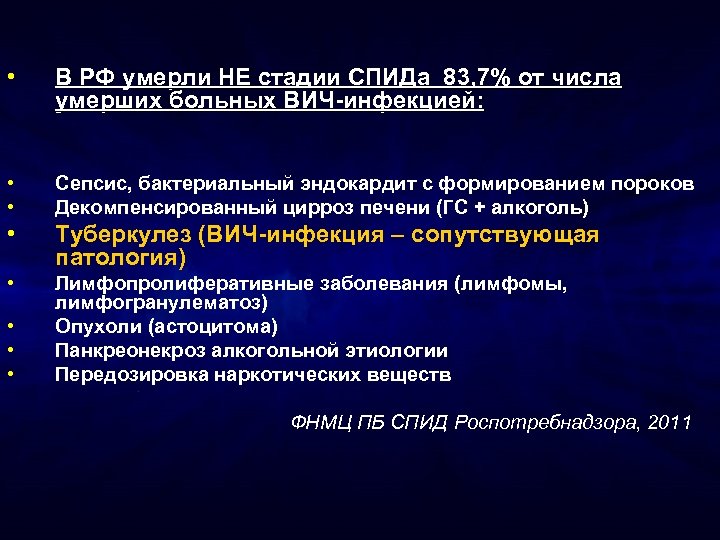 • В РФ умерли НЕ стадии СПИДа 83,7% от числа умерших больных ВИЧ-инфекцией:

• Сепсис, бактериальный эндокардит с формированием пороков
• Декомпенсированный цирроз печени (ГС + алкоголь)
• Туберкулез (ВИЧ-инфекция – сопутствующая патология)
• Лимфопролиферативные заболевания (лимфомы, лимфогранулематоз)
• Опухоли (астоцитома)
• Панкреонекроз алкогольной этиологии
• Передозировка наркотических веществ

ФНМЦ ПБ СПИД Роспотребнадзора, 2011